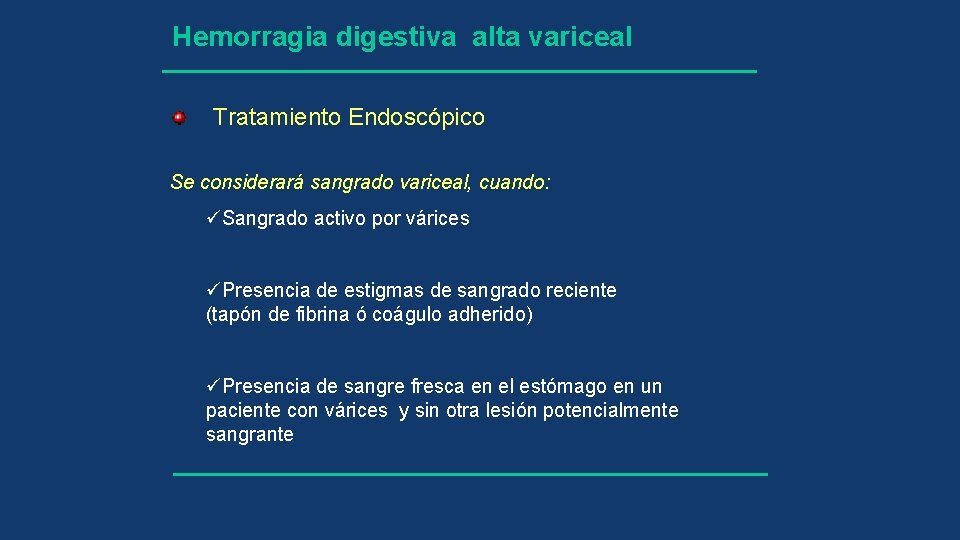 Hemorragia digestiva alta variceal

Tratamiento Endoscópico

Se considerará sangrado variceal, cuando:

✓Sangrado activo por várices

✓Presencia de estigmas de sangrado reciente (tapón de fibrina ó coágulo adherido)

✓Presencia de sangre fresca en el estómago en un paciente con várices y sin otra lesión potencialmente sangrante